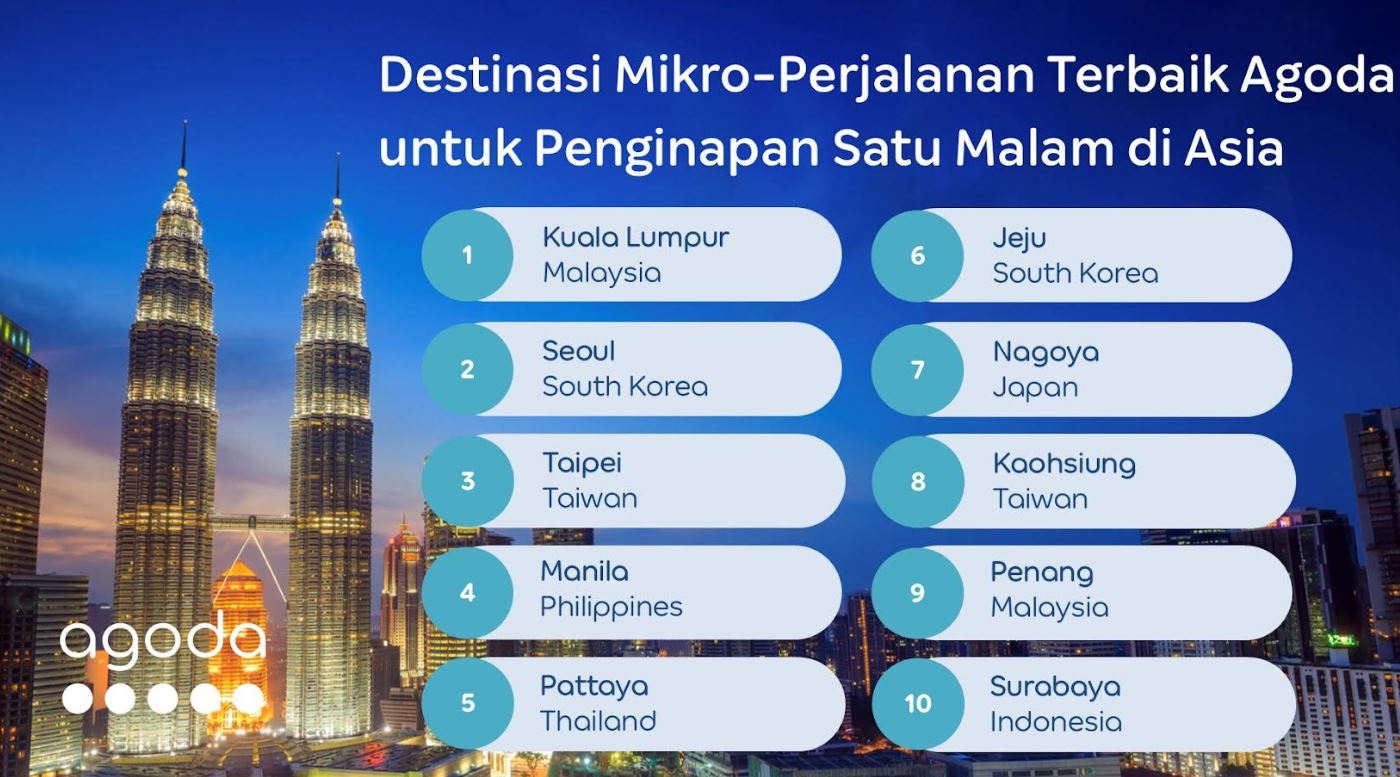 Destinasi Mikro-Perjalanan Terbaik Agoda untuk Penginapan Satu Malam di Asia

1 Kuala Lumpur Malaysia

2 Seoul South Korea

3 Taipei Taiwan

4 Manila Philippines

5 Pattaya Thailand

6 Jeju South Korea

7 Nagoya Japan

8 Kaohsiung Taiwan

9 Penang Malaysia

10 Surabaya Indonesia

agoda